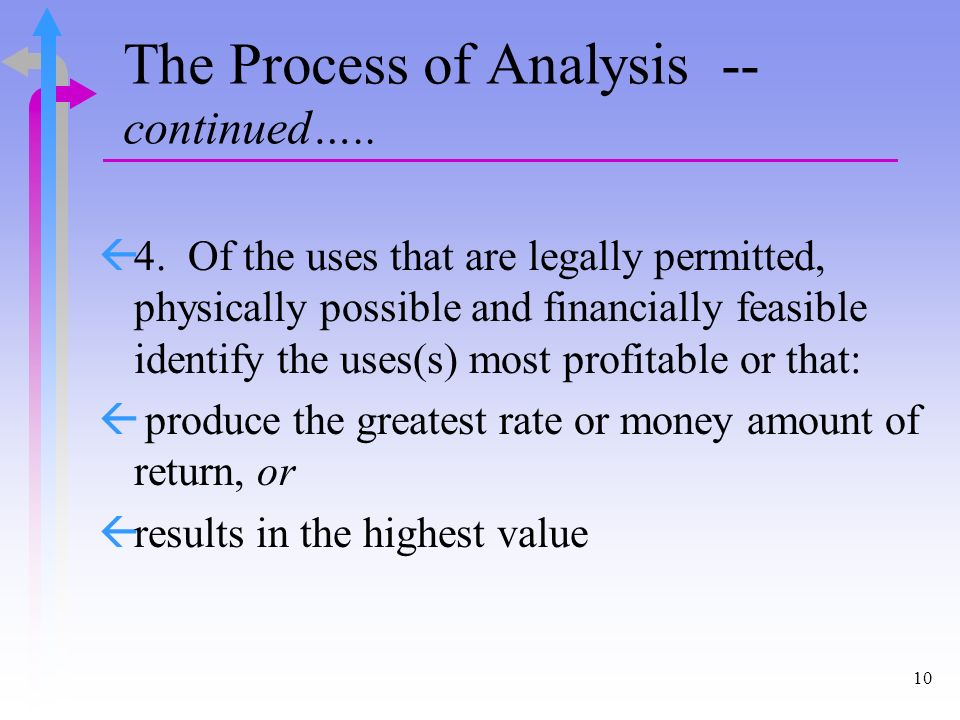 The Process of Analysis -- continued…..

4. Of the uses that are legally permitted, physically possible and financially feasible identify the uses(s) most profitable or that:

produce the greatest rate or money amount of return, or

results in the highest value

10